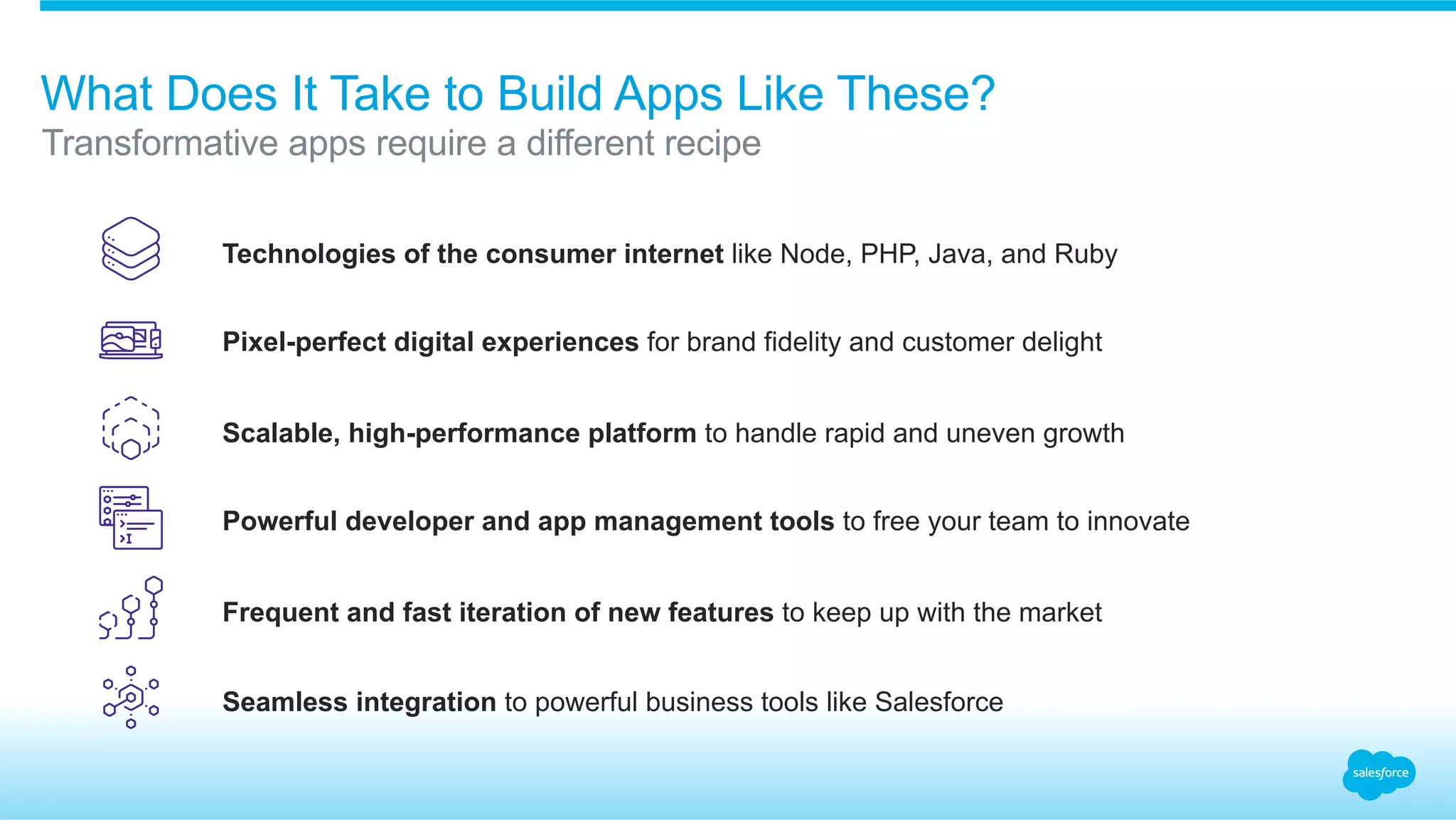 What Does It Take to Build Apps Like These?
Transformative apps require a different recipe

Technologies of the consumer internet like Node, PHP, Java, and Ruby

Pixel-perfect digital experiences for brand fidelity and customer delight

Scalable, high-performance platform to handle rapid and uneven growth

Powerful developer and app management tools to free your team to innovate

Frequent and fast iteration of new features to keep up with the market

Seamless integration to powerful business tools like Salesforce

salesforce